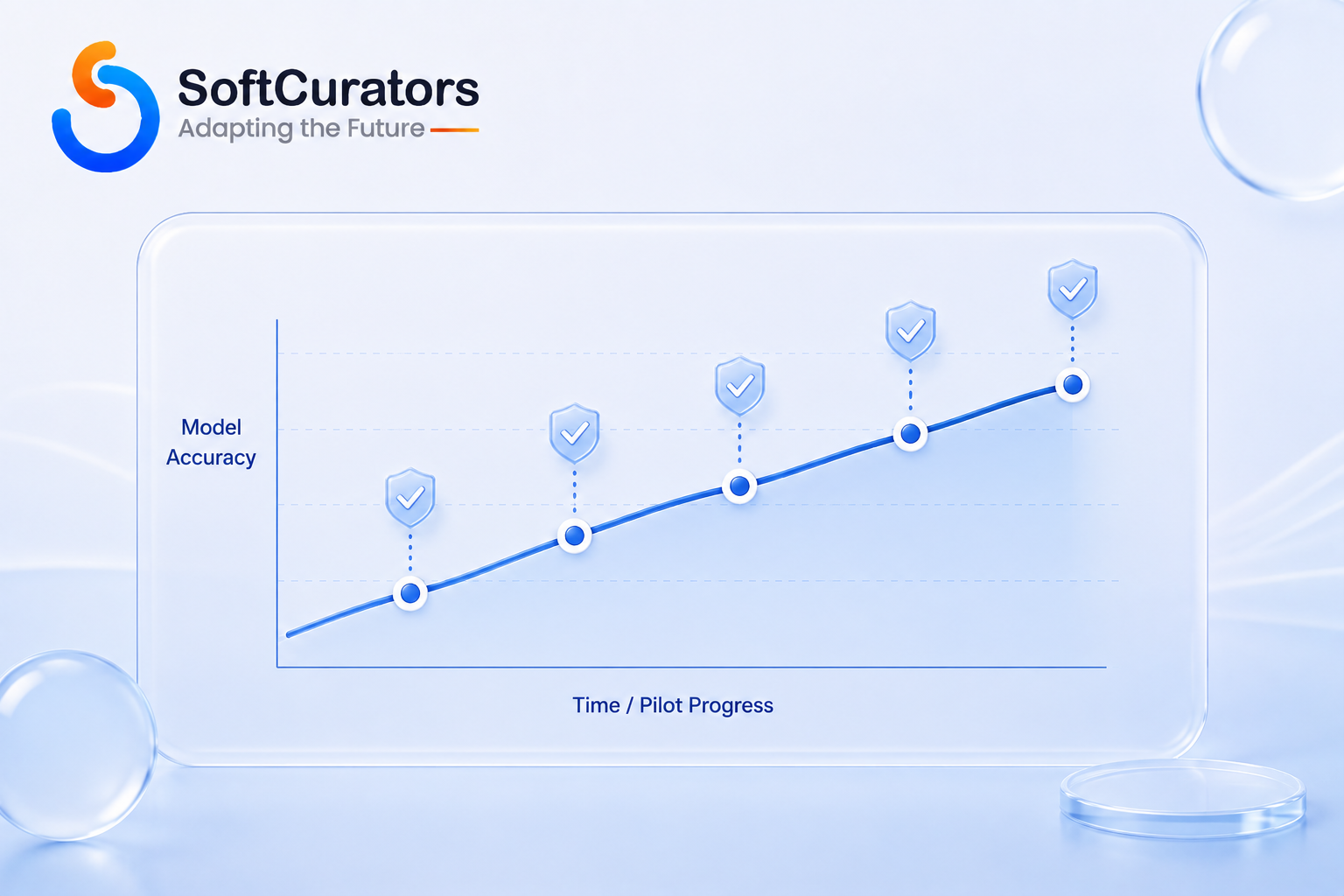 SoftCurators
Adapting the Future

Model Accuracy

Time / Pilot Progress